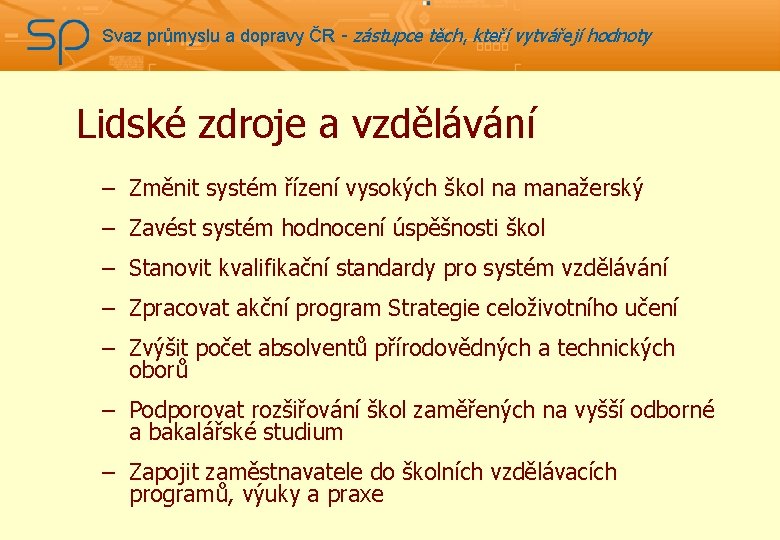 SP Svaz průmyslu a dopravy ČR - zástupce těch, kteří vytvářejí hodnoty

Lidské zdroje a vzdělávání

– Změnit systém řízení vysokých škol na manažerský
– Zavést systém hodnocení úspěšnosti škol
– Stanovit kvalifikační standardy pro systém vzdělávání
– Zpracovat akční program Strategie celoživotního učení
– Zvýšit počet absolventů přírodovědných a technických oborů
– Podporovat rozšiřování škol zaměřených na vyšší odborné a bakalářské studium
– Zapojit zaměstnavatele do školních vzdělávacích programů, výuky a praxe